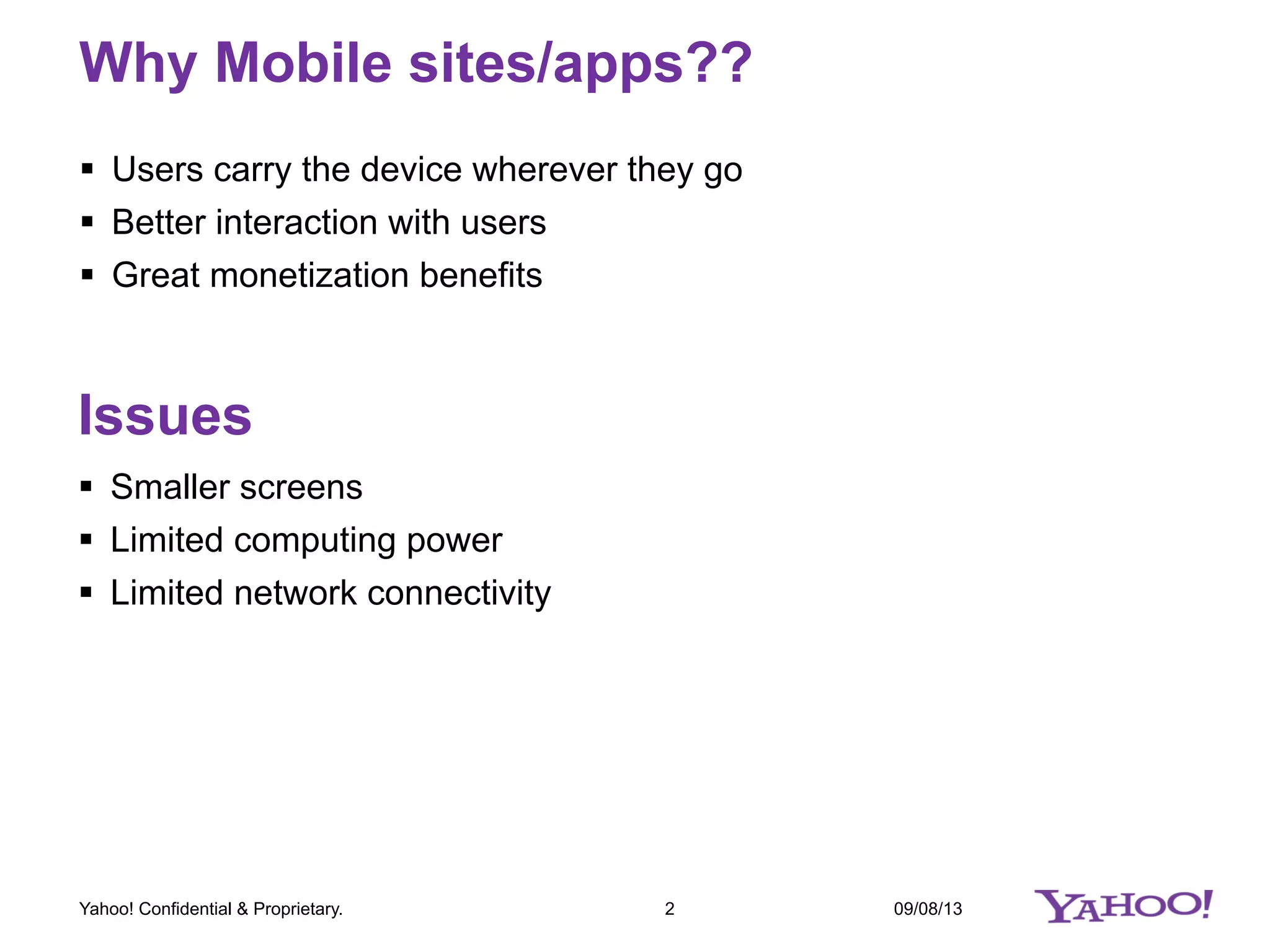 Why Mobile sites/apps??

▪ Users carry the device wherever they go
▪ Better interaction with users
▪ Great monetization benefits

Issues

▪ Smaller screens
▪ Limited computing power
▪ Limited network connectivity

Yahoo! Confidential & Proprietary. 2 09/08/13 YAHOO!